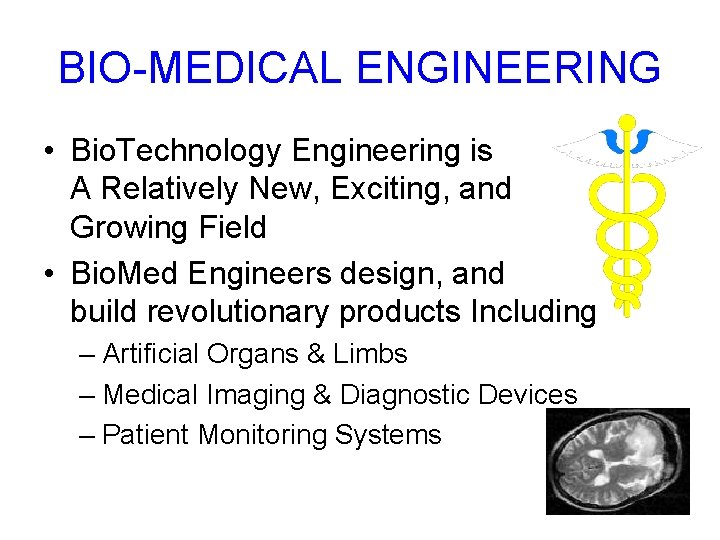 BIO-MEDICAL ENGINEERING

• BioTechnology Engineering is A Relatively New, Exciting, and Growing Field

• BioMed Engineers design, and build revolutionary products Including

– Artificial Organs & Limbs

– Medical Imaging & Diagnostic Devices

– Patient Monitoring Systems